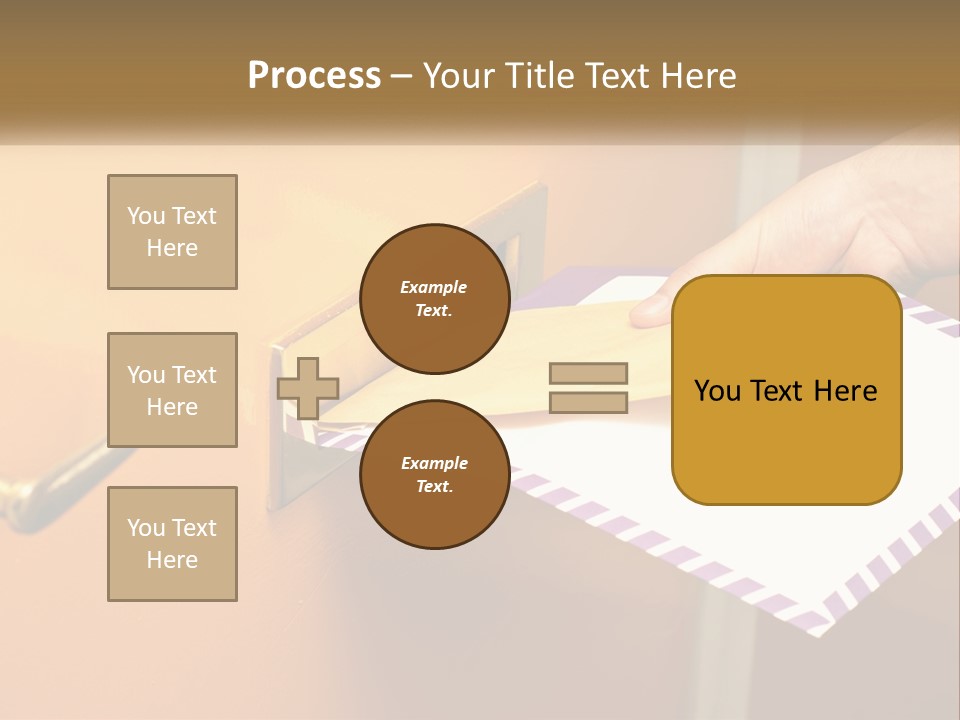 Process – Your Title Text Here

You Text Here

You Text Here

You Text Here

Example Text.

Example Text.

You Text Here